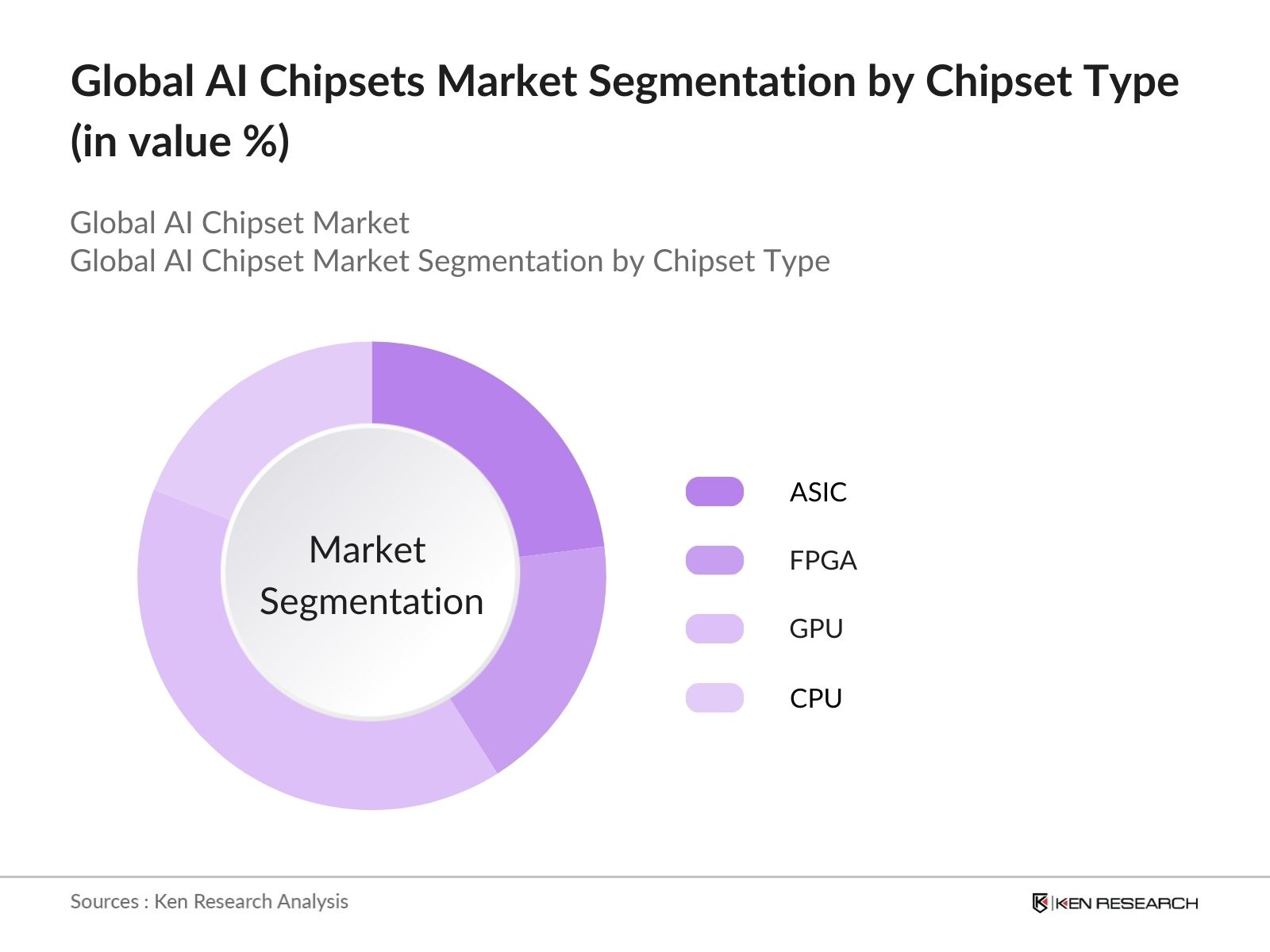 Global AI Chipsets Market Segmentation by Chipset Type (in value %)

Global AI Chipset Market
Global AI Chipset Market Segmentation by Chipset Type

Market Segmentation

ASIC
FPGA
GPU
CPU

Sources : Ken Research Analysis

KEN RESEARCH